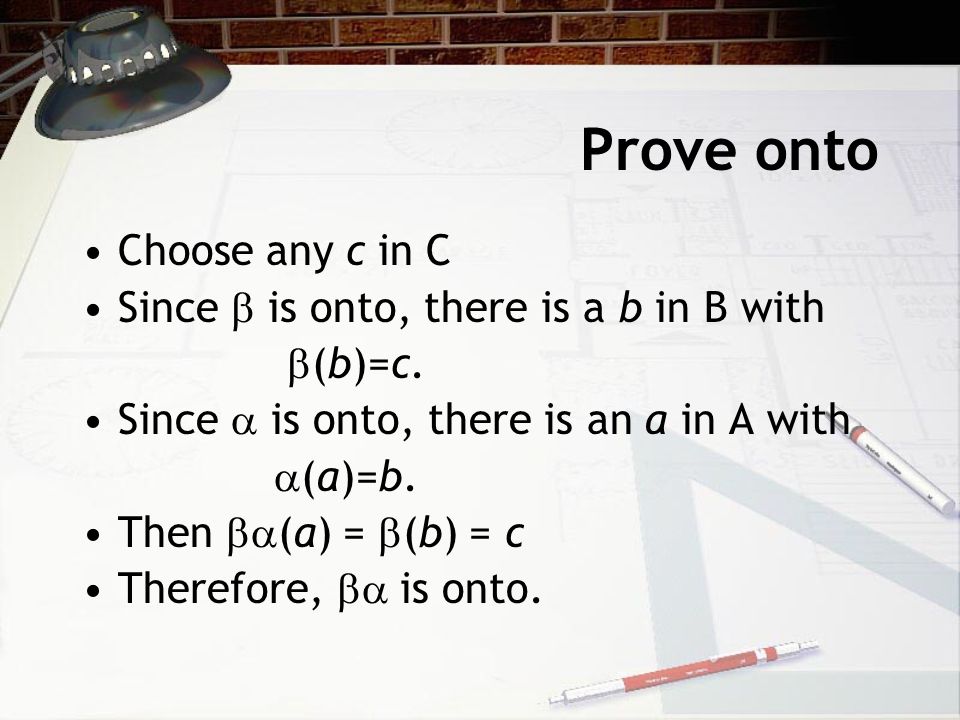 Prove onto

• Choose any $c$ in C
• Since $\beta$ is onto, there is a $b$ in B with $\beta(b)=c$.
• Since $\alpha$ is onto, there is an $a$ in A with $\alpha(a)=b$.
• Then $\beta\alpha(a) = \beta(b) = c$
• Therefore, $\beta\alpha$ is onto.